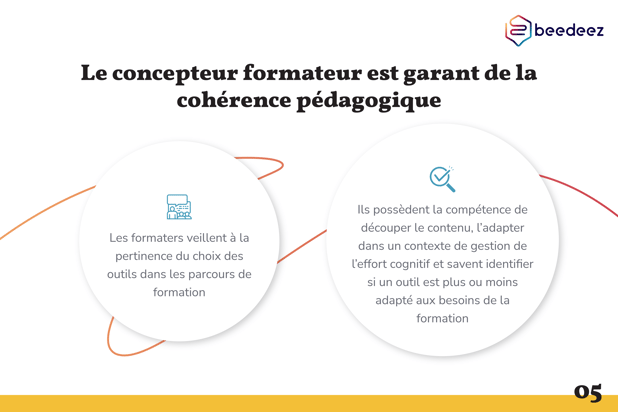 beedeez

Le concepteur formateur est garant de la cohérence pédagogique

Les formaters veillent à la pertinence du choix des outils dans les parcours de formation

Ils possèdent la compétence de découper le contenu, l'adapter dans un contexte de gestion de l'effort cognitif et savent identifier si un outil est plus ou moins adapté aux besoins de la formation

05